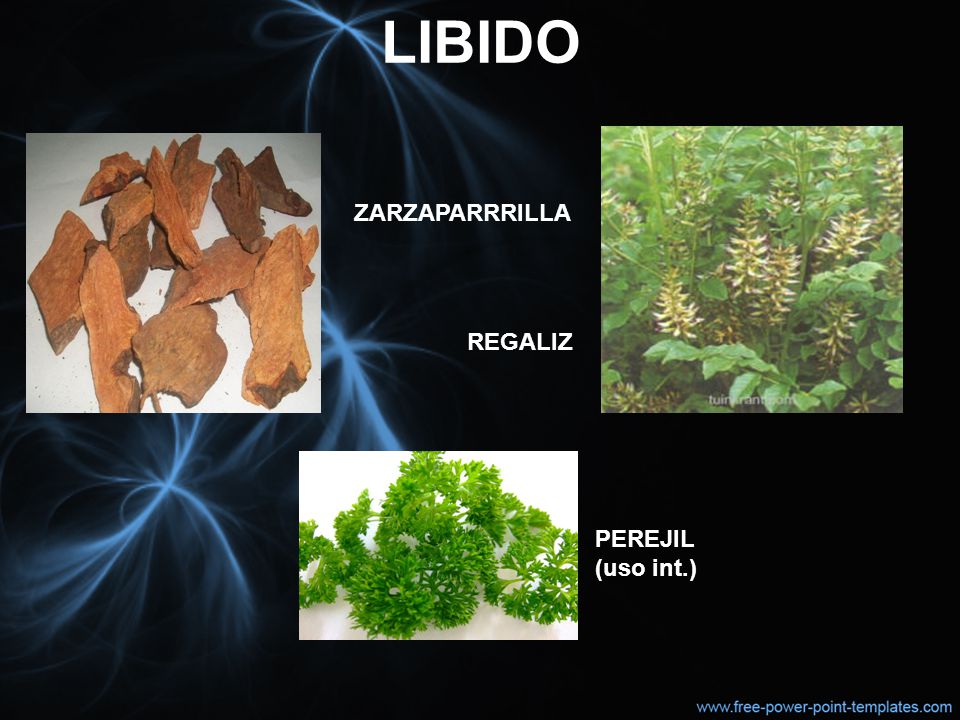 LIBIDO

ZARZAPARRRILLA

REGALIZ

PEREJIL
(uso int.)

www.free-power-point-templates.com